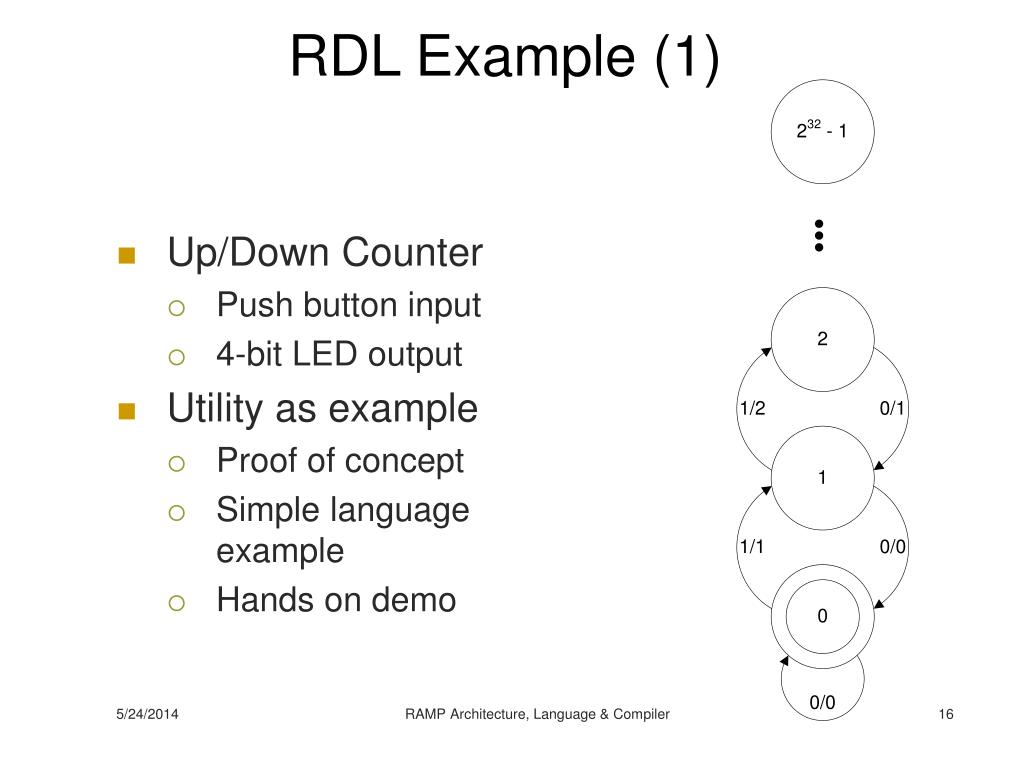 RDL Example (1)

Up/Down Counter
Push button input
4-bit LED output
Utility as example
Proof of concept
Simple language example
Hands on demo

$2^{32}$ - 1

2

1/2

0/1

1

1/1

0/0

0

0/0

5/24/2014

RAMP Architecture, Language & Compiler

16